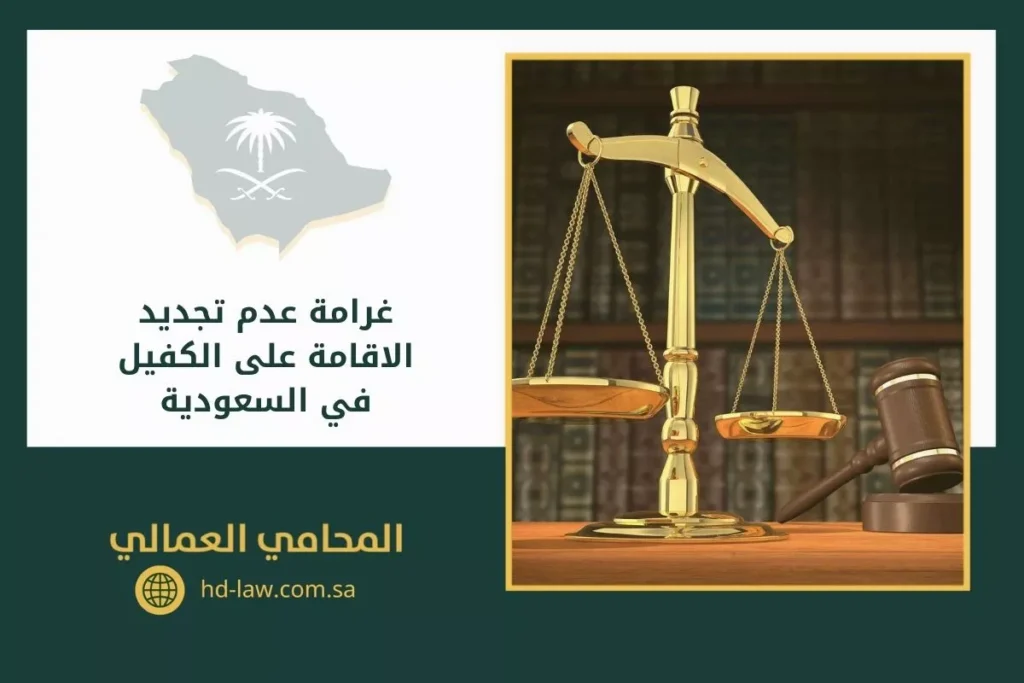 غرامة عدم تجديد الاقامة على الكفيل في السعودية

المحامي العمالي

hd-law.com.sa